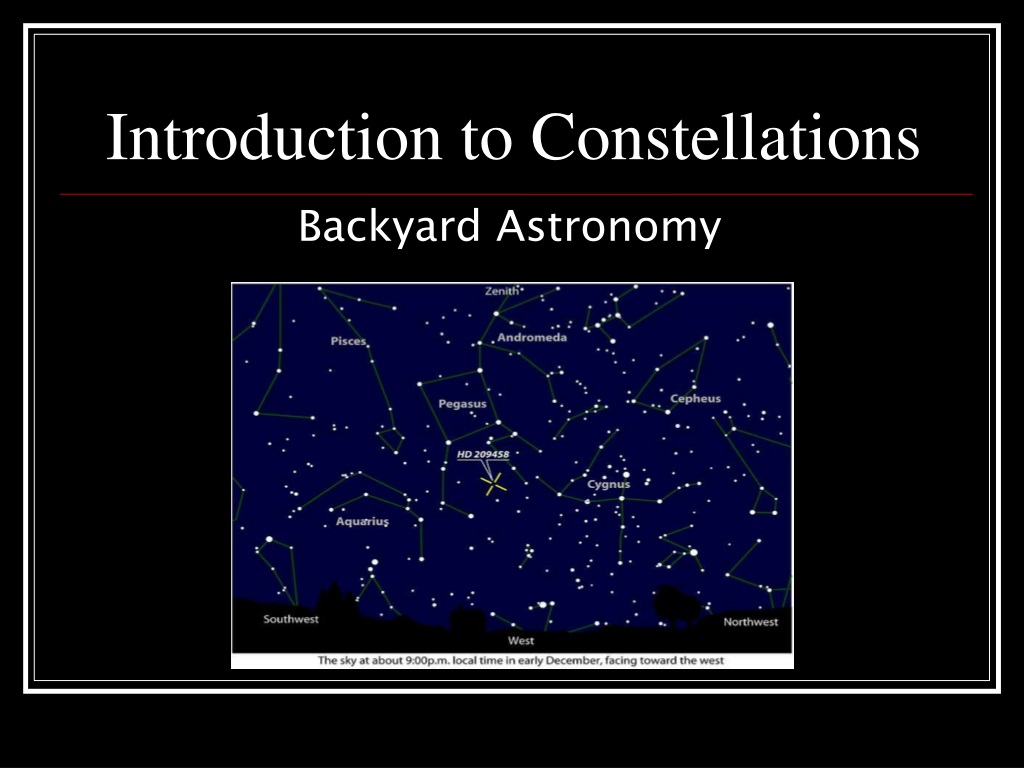 Introduction to Constellations

Backyard Astronomy

Zenith
Pisces
Andromeda
Pegasus
Cepheus
HD 209458
Cygnus
Aquarius
Southwest
West
Northwest
The sky at about 9:00p.m. local time in early December, facing toward the west